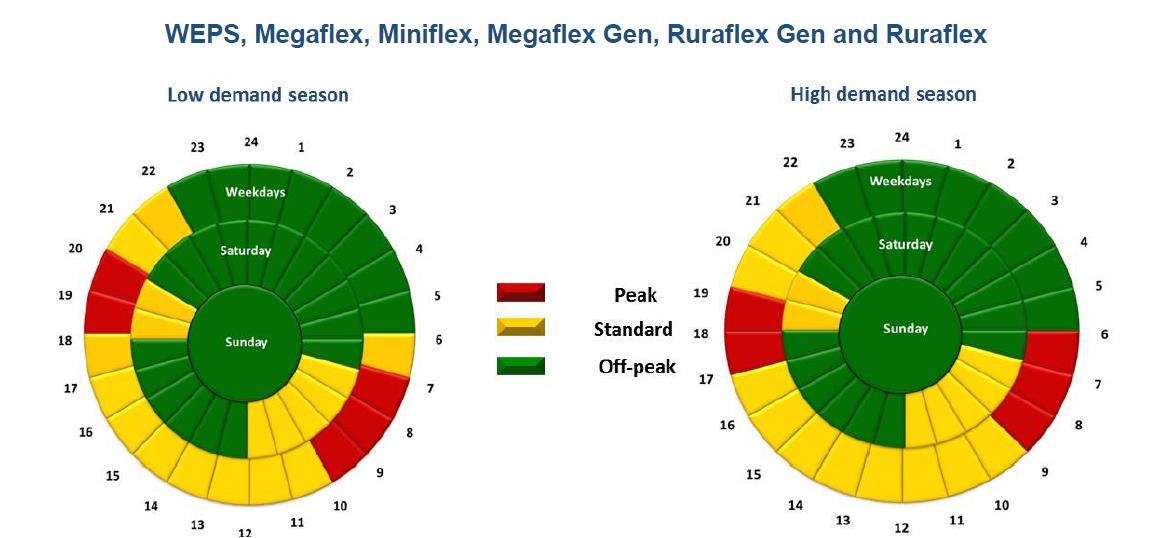 WEPS, Megaflex, Miniflex, Megaflex Gen, Ruraflex Gen and Ruraflex

Low demand season

24 1 2 3 4 5 6 7 8 9 10 11 12 13 14 15 16 17 18 19 20 21 22 23

Weekdays

Saturday

Sunday

Peak

Standard

Off-peak

High demand season

24 1 2 3 4 5 6 7 8 9 10 11 12 13 14 15 16 17 18 19 20 21 22 23

Weekdays

Saturday

Sunday